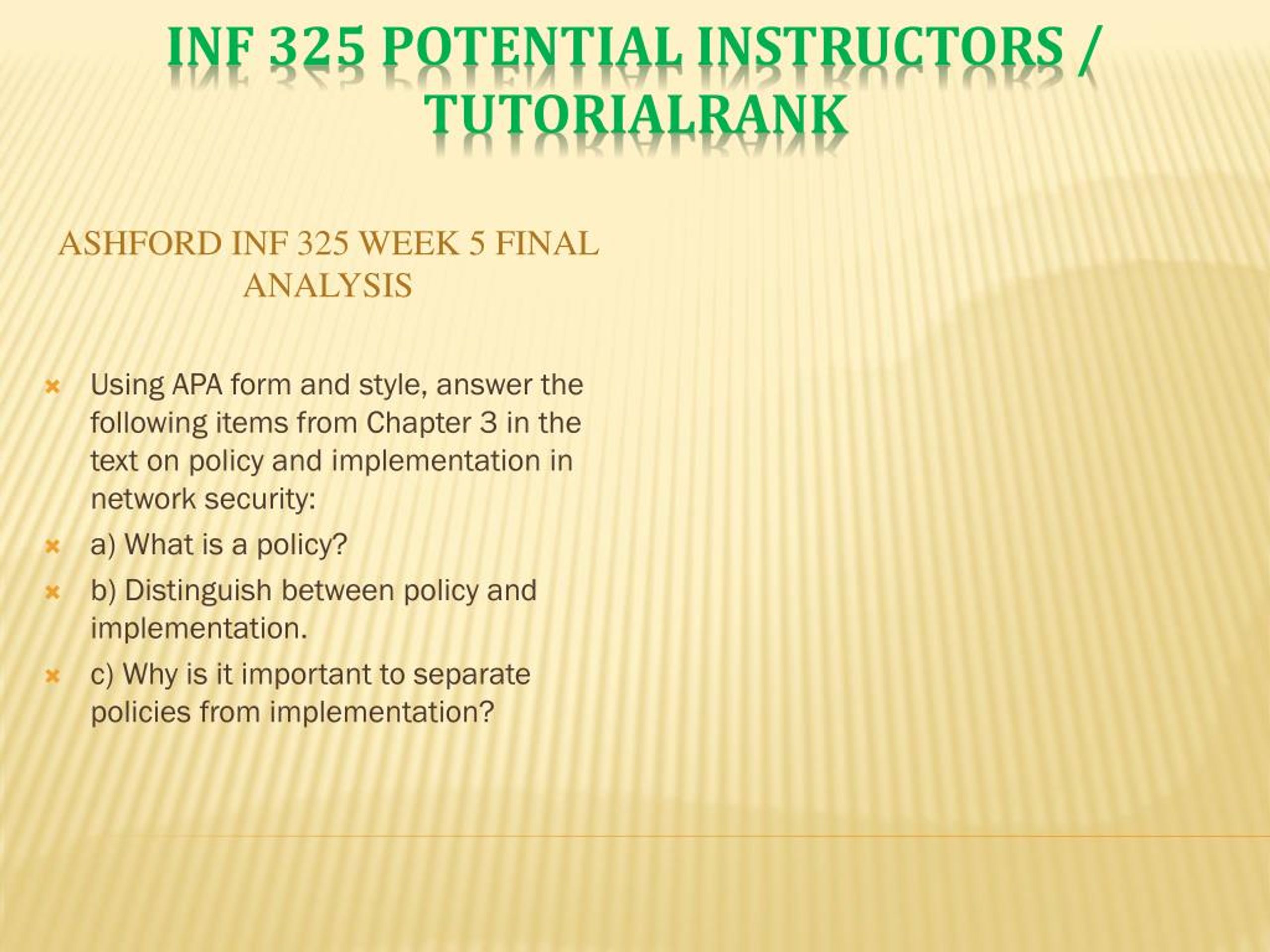 INF 325 POTENTIAL INSTRUCTORS / TUTORIALRANK

ASHFORD INF 325 WEEK 5 FINAL ANALYSIS

Using APA form and style, answer the following items from Chapter 3 in the text on policy and implementation in network security:

a) What is a policy?

b) Distinguish between policy and implementation.

c) Why is it important to separate policies from implementation?